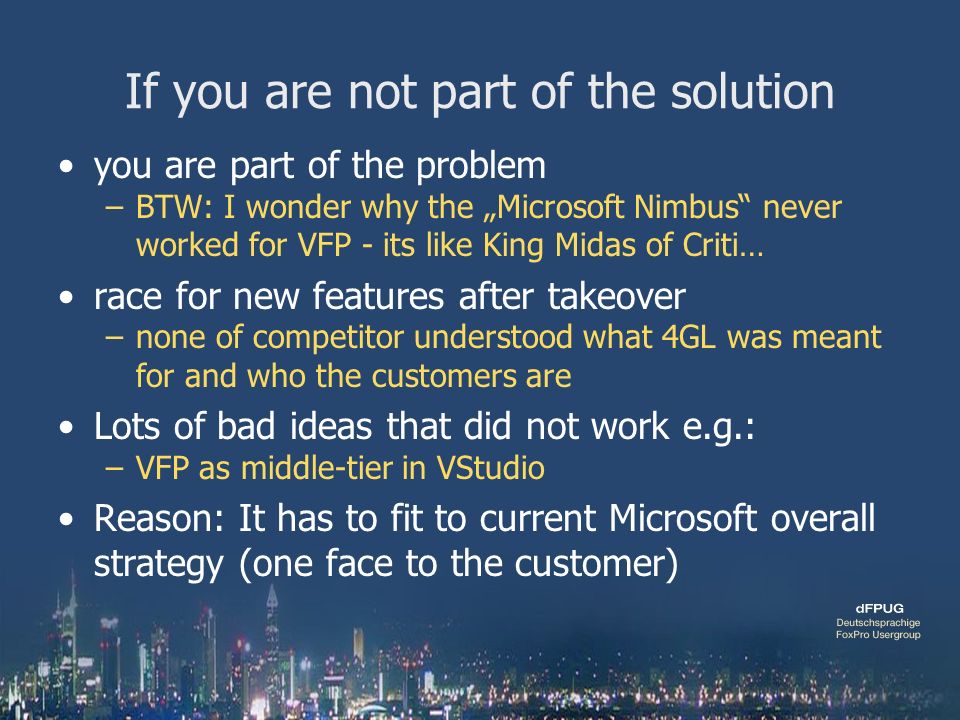 If you are not part of the solution

• you are part of the problem
– BTW: I wonder why the „Microsoft Nimbus“ never worked for VFP - its like King Midas of Criti…

• race for new features after takeover
– none of competitor understood what 4GL was meant for and who the customers are

• Lots of bad ideas that did not work e.g.:
– VFP as middle-tier in VStudio

• Reason: It has to fit to current Microsoft overall strategy (one face to the customer)

dFPUG
Deutschsprachige
FoxPro Usergroup